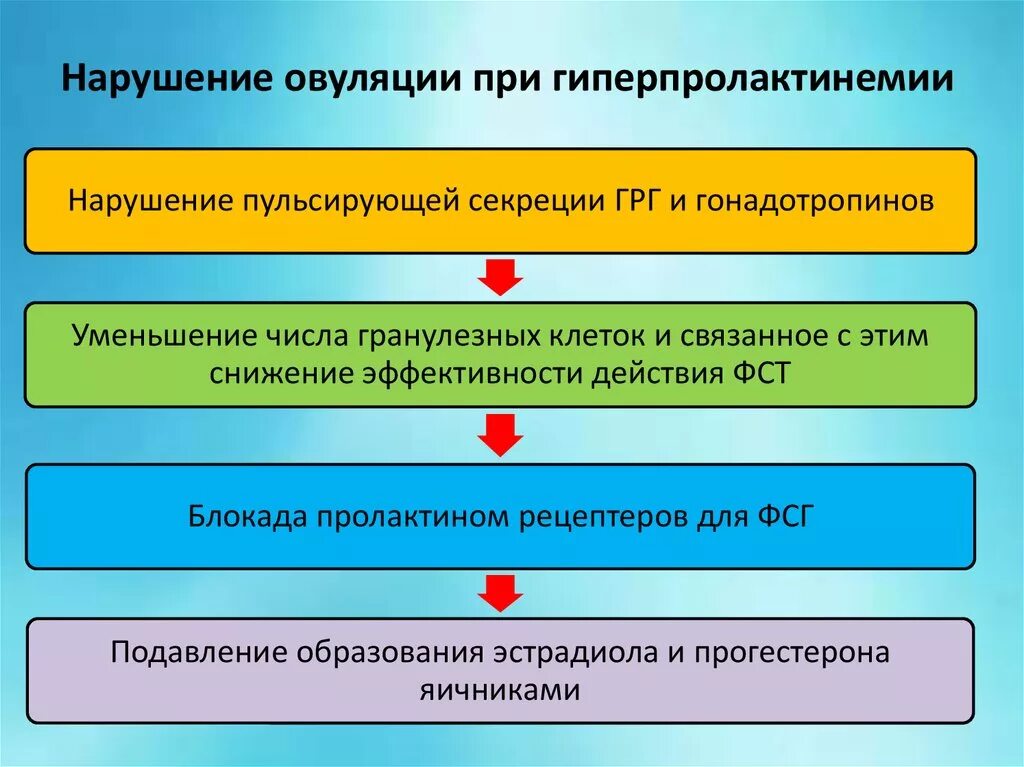 Нарушение овуляции при гиперпролактинемии

Нарушение пульсирующей секреции ГРГ и гонадотропинов

Уменьшение числа гранулезных клеток и связанное с этим снижение эффективности действия ФСТ

Блокада пролактином рецепторов для ФСГ

Подавление образования эстрадиола и прогестерона яичниками